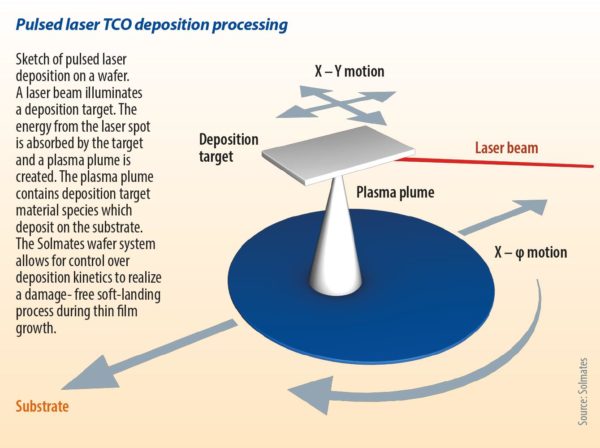 Pulsed laser TCO deposition processing

Sketch of pulsed laser deposition on a wafer. A laser beam illuminates a deposition target. The energy from the laser spot is absorbed by the target and a plasma plume is created. The plasma plume contains deposition target material species which deposit on the substrate. The Solmates wafer system allows for control over deposition kinetics to realize a damage- free soft-landing process during thin film growth.

X – Y motion

Deposition target

Laser beam

Plasma plume

X – φ motion

Substrate

Source: Solmates